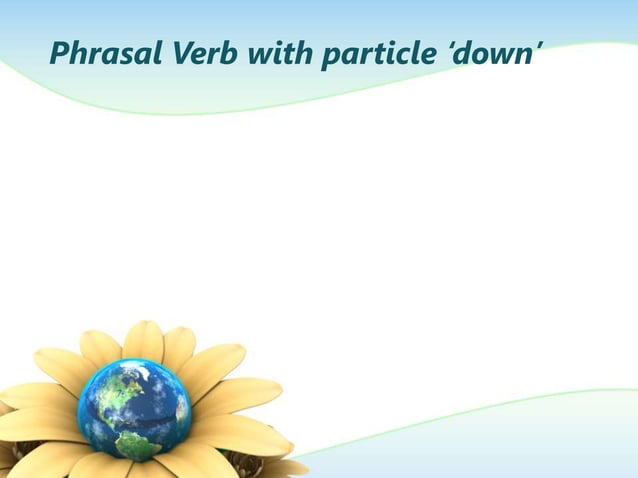 Phrasal Verb with particle ‘down’